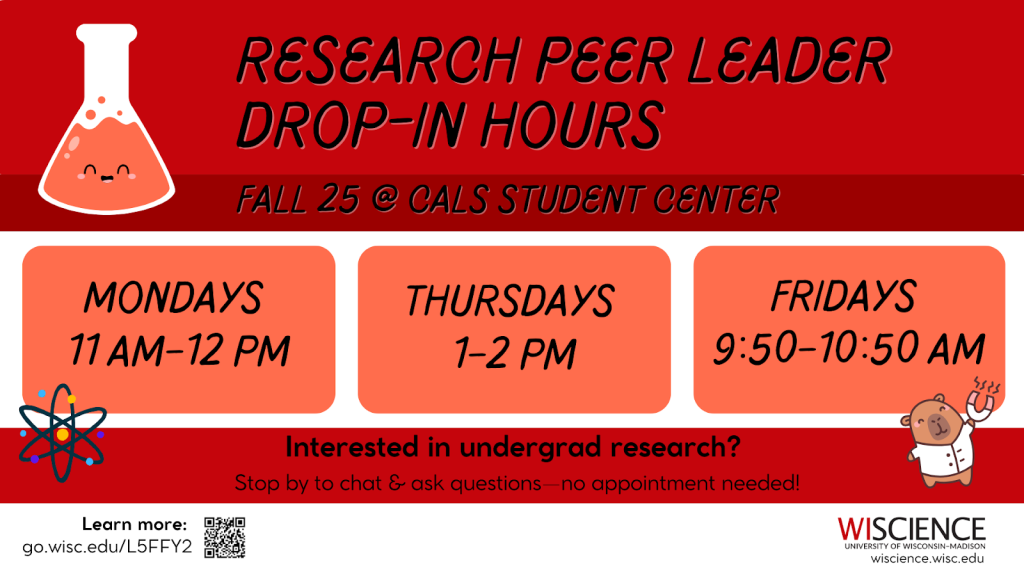 RESEARCH PEER LEADER DROP-IN HOURS

FALL 25 @ CALS STUDENT CENTER

MONDAYS
11 AM-12 PM

THURSDAYS
1-2 PM

FRIDAYS
9:50-10:50 AM

Interested in undergrad research?

Stop by to chat & ask questions—no appointment needed!

Learn more:
go.wisc.edu/L5FFY2

WISCIENCE
UNIVERSITY OF WISCONSIN-MADISON
wiscience.wisc.edu